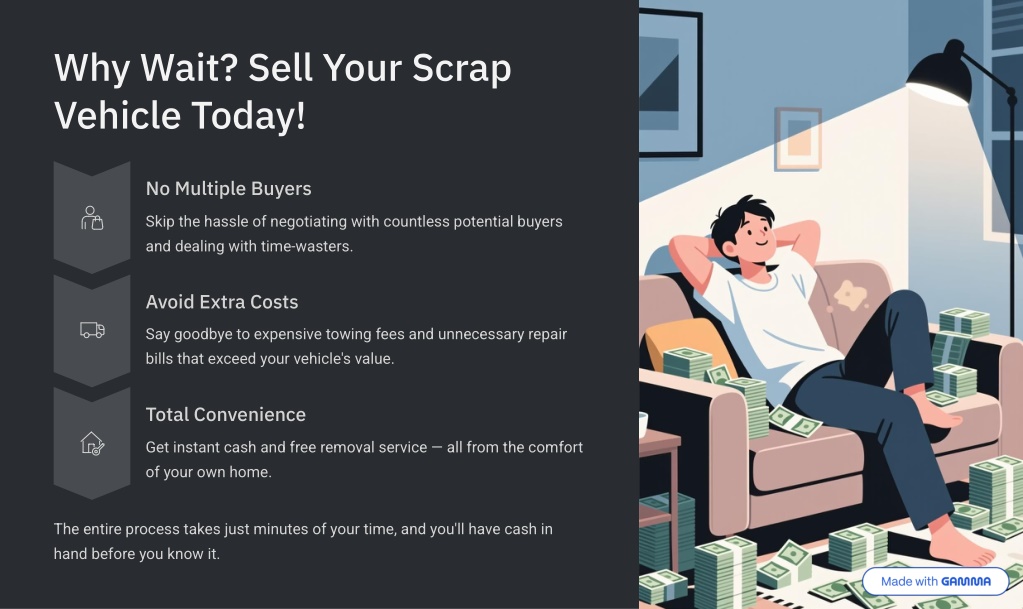 Why Wait? Sell Your Scrap Vehicle Today!

No Multiple Buyers

Skip the hassle of negotiating with countless potential buyers and dealing with time-wasters.

Avoid Extra Costs

Say goodbye to expensive towing fees and unnecessary repair bills that exceed your vehicle's value.

Total Convenience

Get instant cash and free removal service — all from the comfort of your own home.

The entire process takes just minutes of your time, and you'll have cash in hand before you know it.

Made with GAMMA